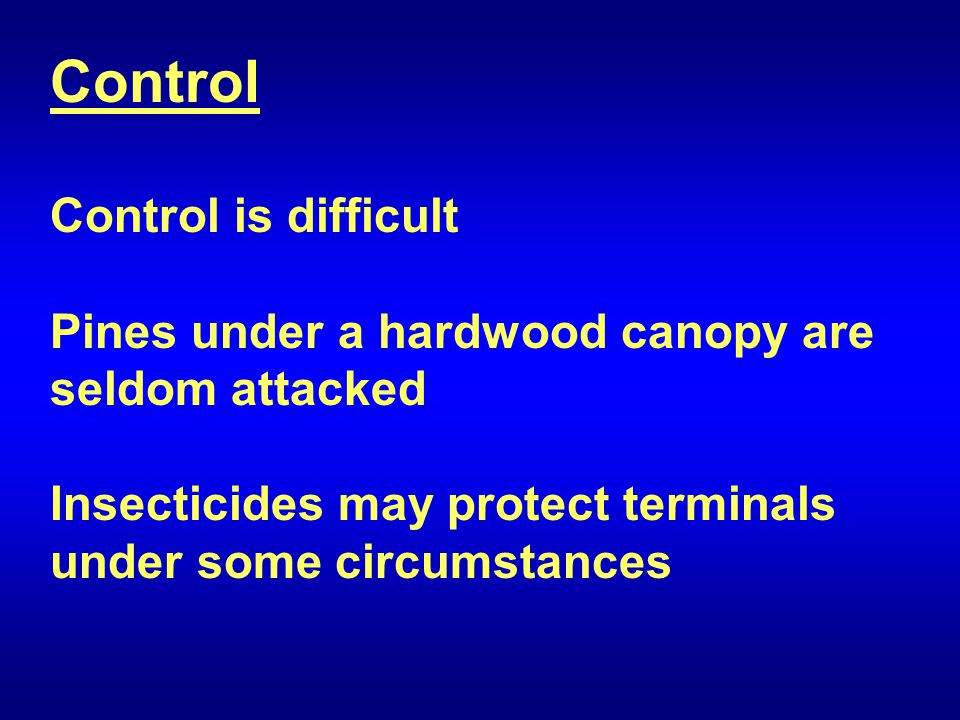 Control

Control is difficult

Pines under a hardwood canopy are seldom attacked

Insecticides may protect terminals under some circumstances